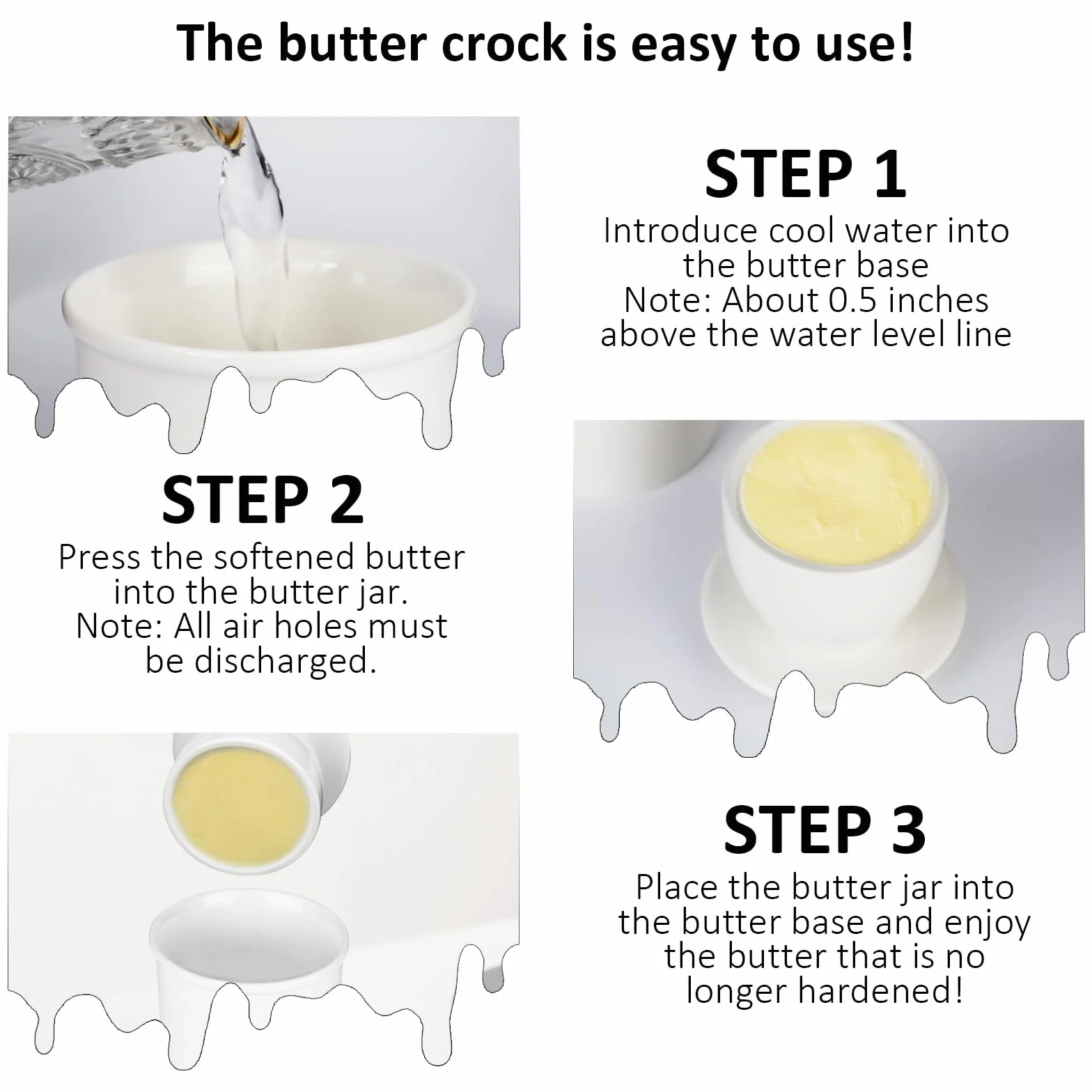 The butter crock is easy to use!

STEP 1
Introduce cool water into the butter base
Note: About 0.5 inches above the water level line

STEP 2
Press the softened butter into the butter jar.
Note: All air holes must be discharged.

STEP 3
Place the butter jar into the butter base and enjoy the butter that is no longer hardened!